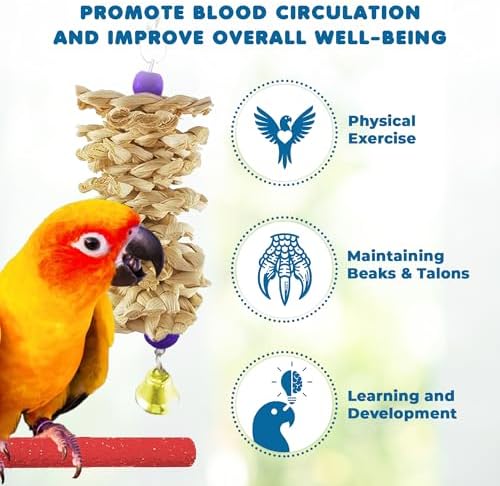 PROMOTE BLOOD CIRCULATION AND IMPROVE OVERALL WELL-BEING

Physical Exercise

Maintaining Beaks & Talons

Learning and Development